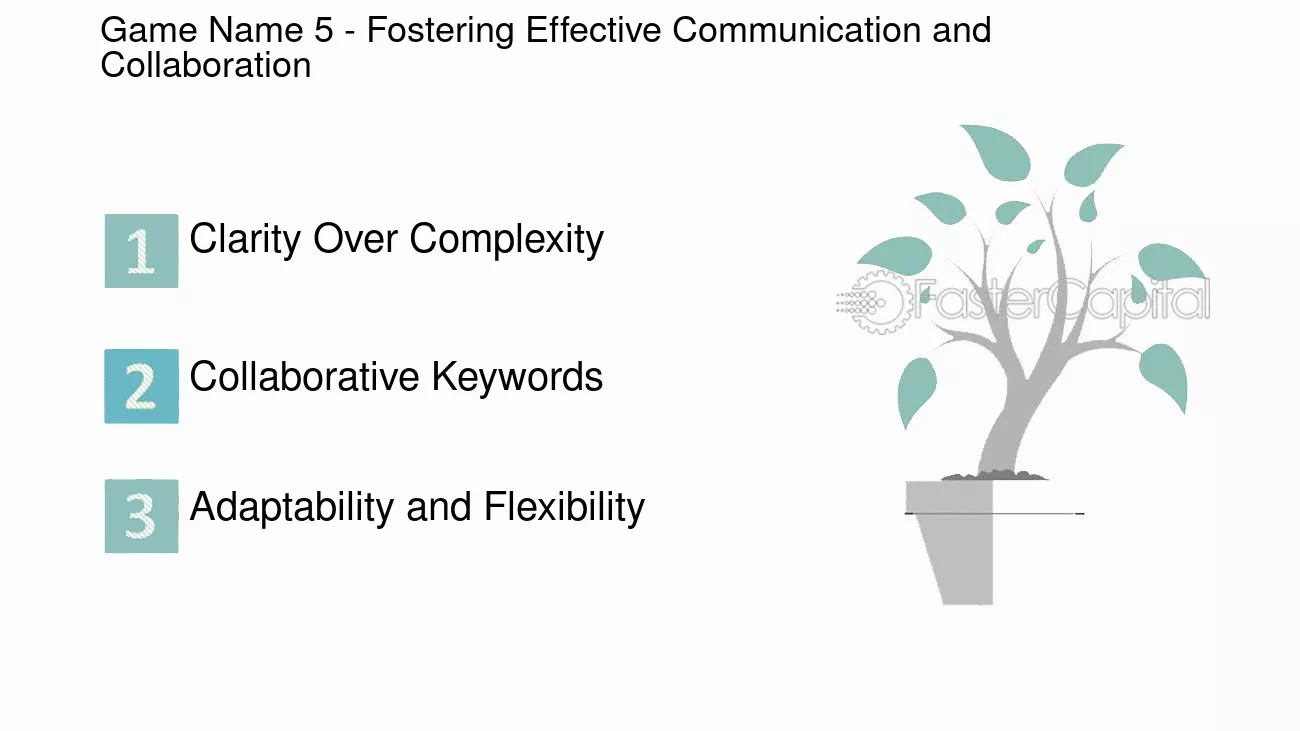 Game Name 5 - Fostering Effective Communication and Collaboration

1 Clarity Over Complexity

2 Collaborative Keywords

3 Adaptability and Flexibility

FasterCapital